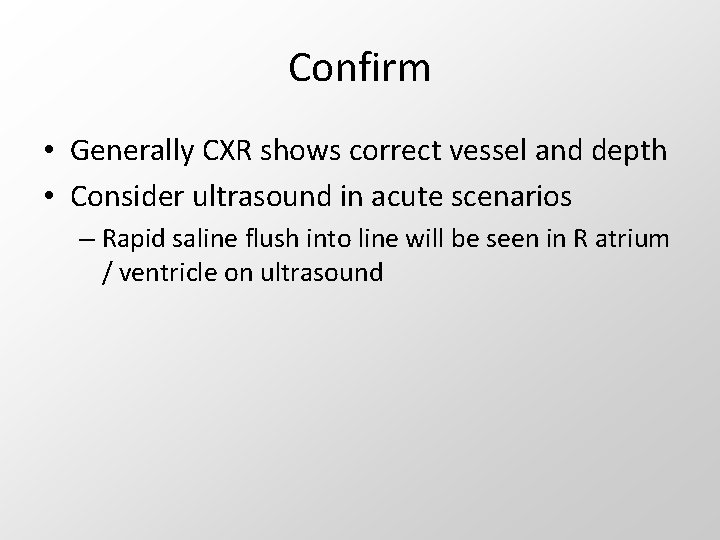 Confirm

• Generally CXR shows correct vessel and depth
• Consider ultrasound in acute scenarios
– Rapid saline flush into line will be seen in R atrium / ventricle on ultrasound